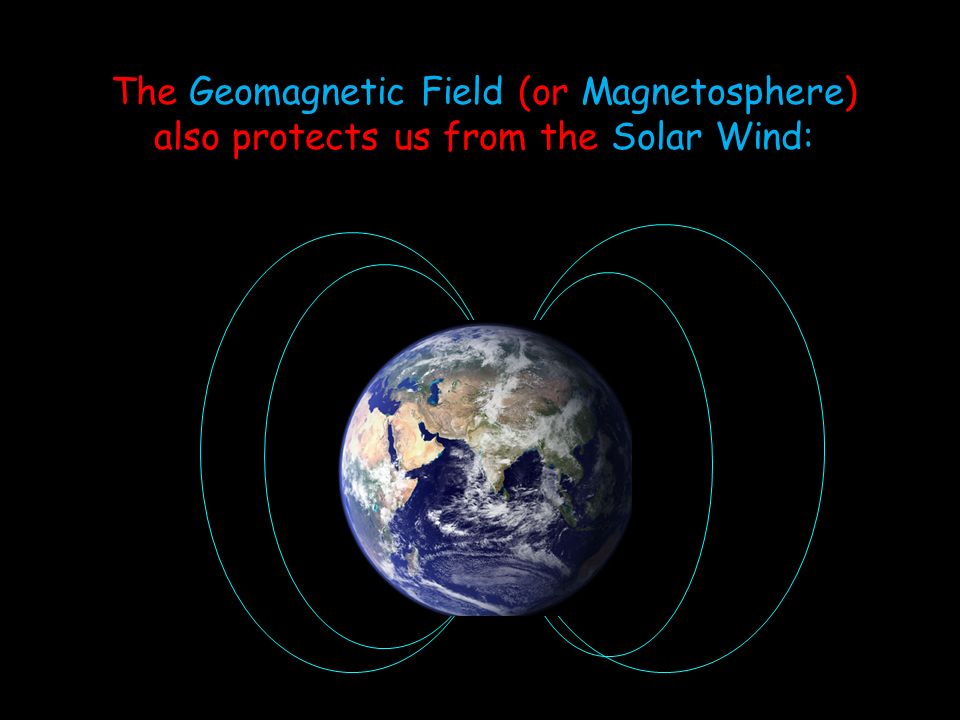 The Geomagnetic Field (or Magnetosphere) also protects us from the Solar Wind: